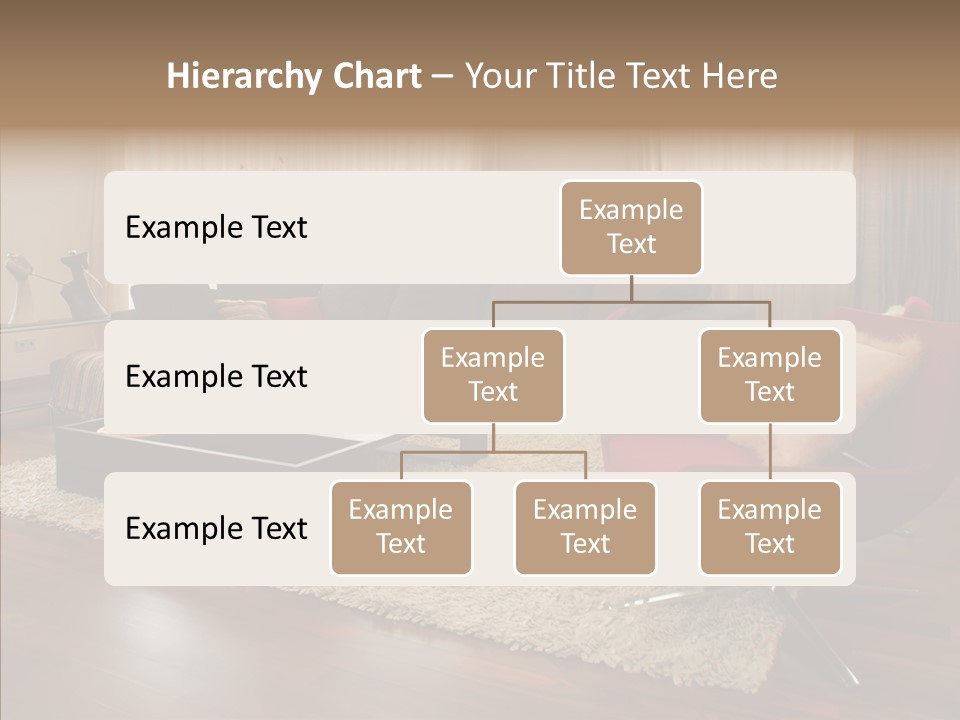 Hierarchy Chart – Your Title Text Here

Example Text

Example Text

Example Text

Example Text

Example Text

Example Text

Example Text

Example Text

Example Text